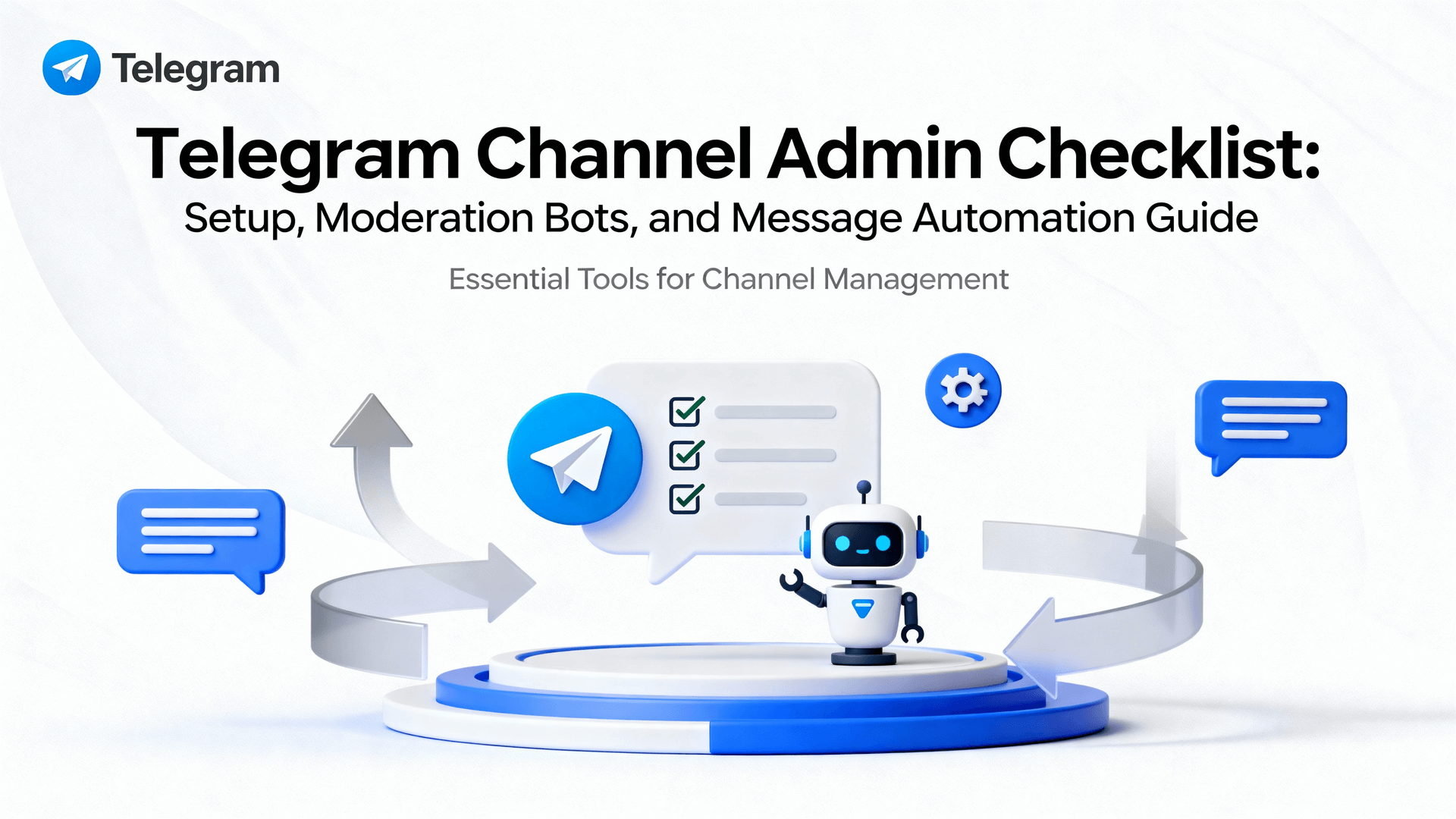 Telegram

Telegram Channel Admin Checklist:
Setup, Moderation Bots, and Message Automation Guide

Essential Tools for Channel Management